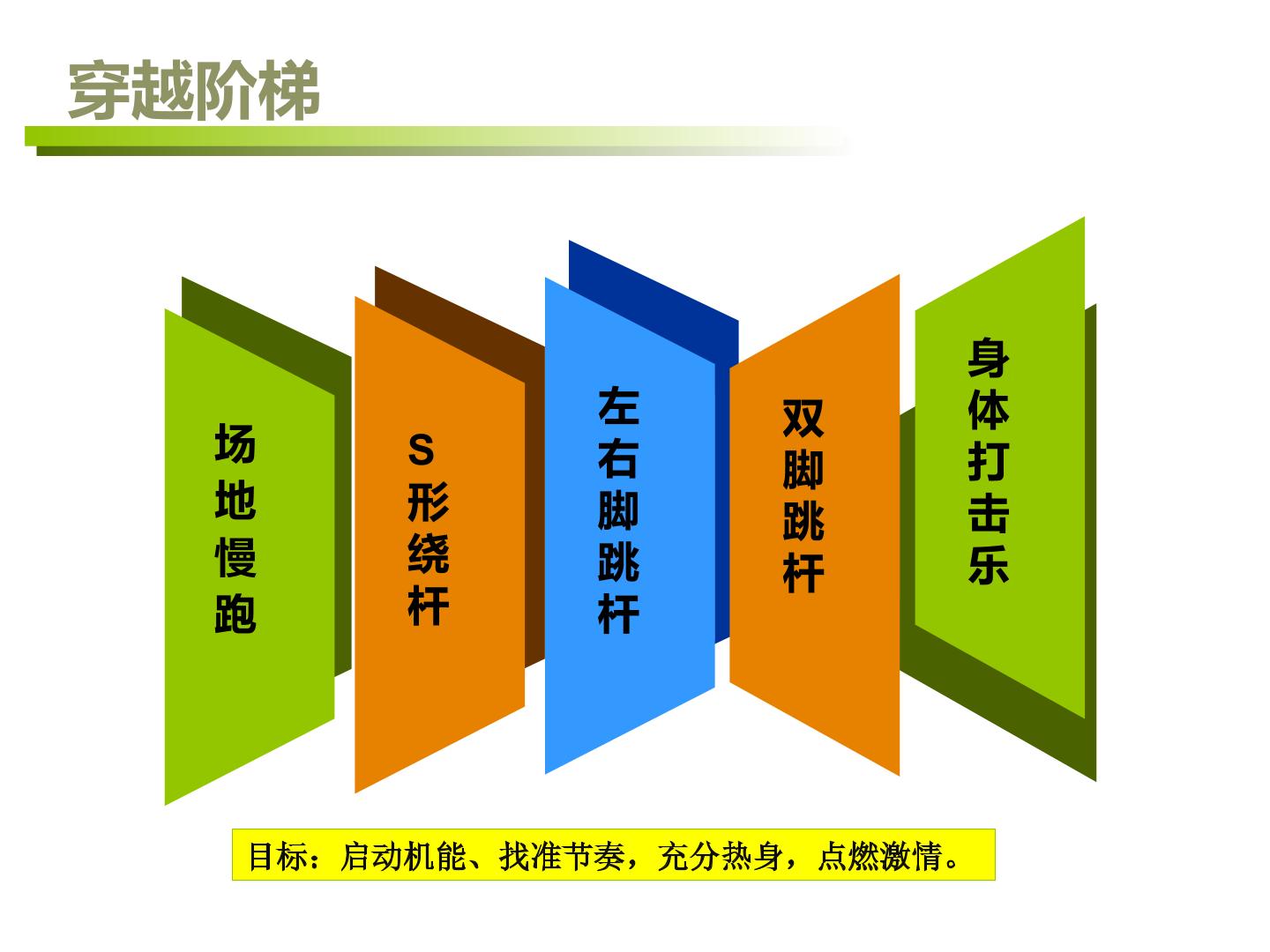 穿越阶梯

场地慢跑

S形绕杆

左右脚跳杆

双脚跳杆

身体打击乐

目标：启动机能、找准节奏，充分热身，点燃激情。